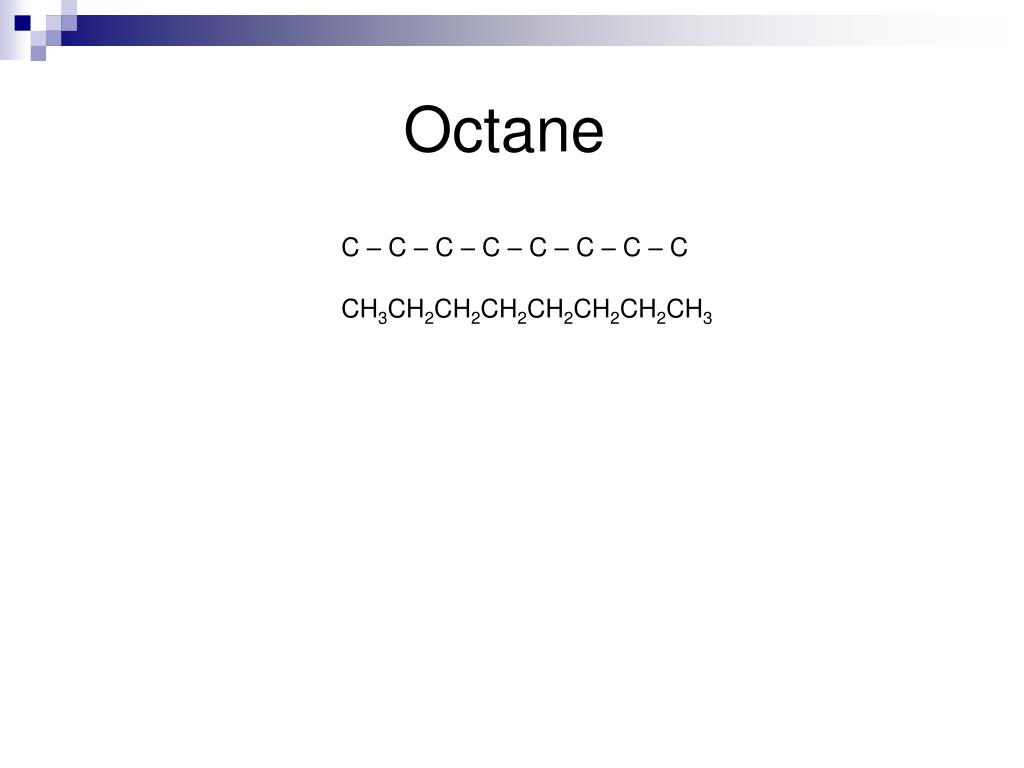 Octane

C – C – C – C – C – C – C – C

$CH_3CH_2CH_2CH_2CH_2CH_2CH_2CH_3$